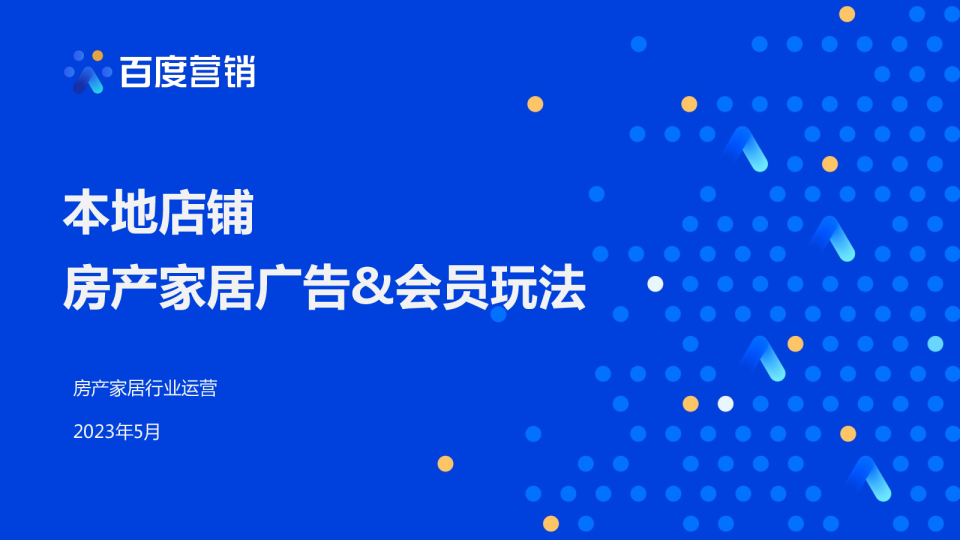 百度营销

本地店铺
房产家居广告&会员玩法

房产家居行业运营

2023年5月